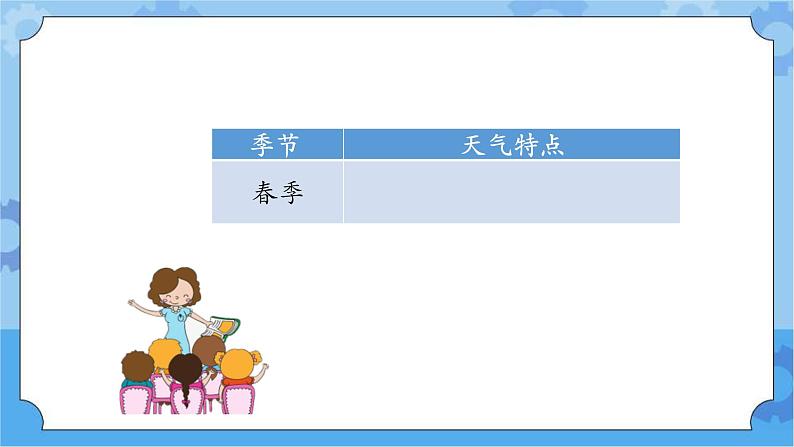 | 季节 | 天气特点 |
|---|---|
| 春季 | |